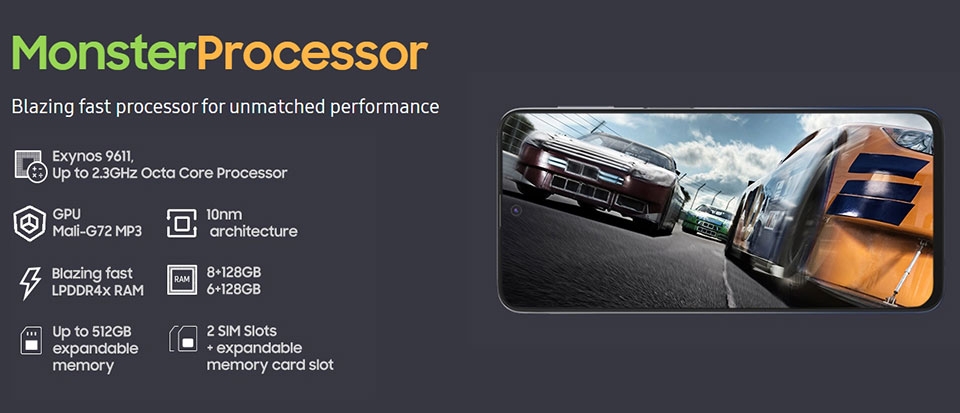 MonsterProcessor

Blazing fast processor for unmatched performance

Exynos 9611, Up to 2.3GHz Octa Core Processor

GPU Mali-G72 MP3

10nm architecture

Blazing fast LPDDR4x RAM

RAM

8+128GB 6+128GB

Up to 512GB expandable memory

2 SIM Slots + expandable memory card slot